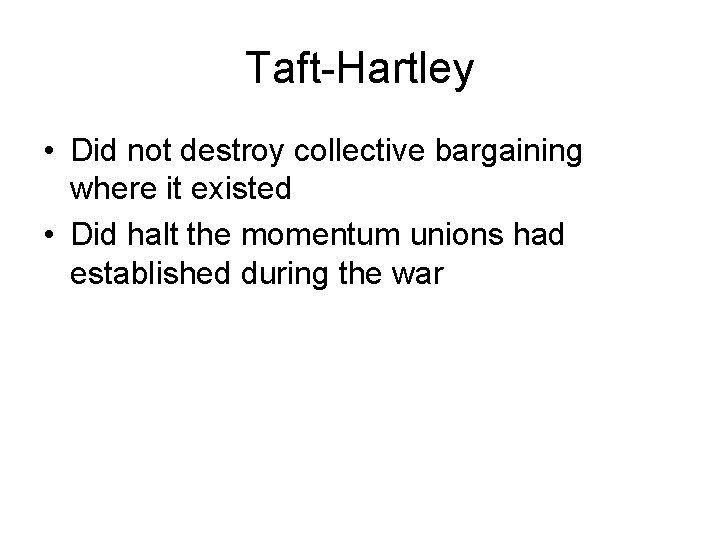 Taft-Hartley

• Did not destroy collective bargaining where it existed
• Did halt the momentum unions had established during the war